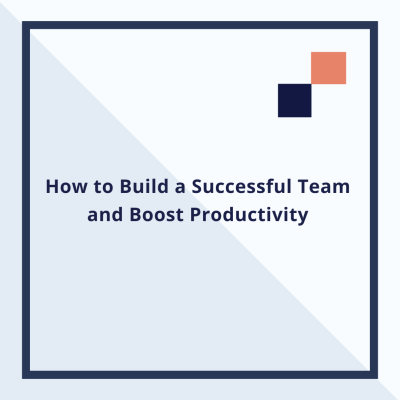 How to Build a Successful Team and Boost Productivity